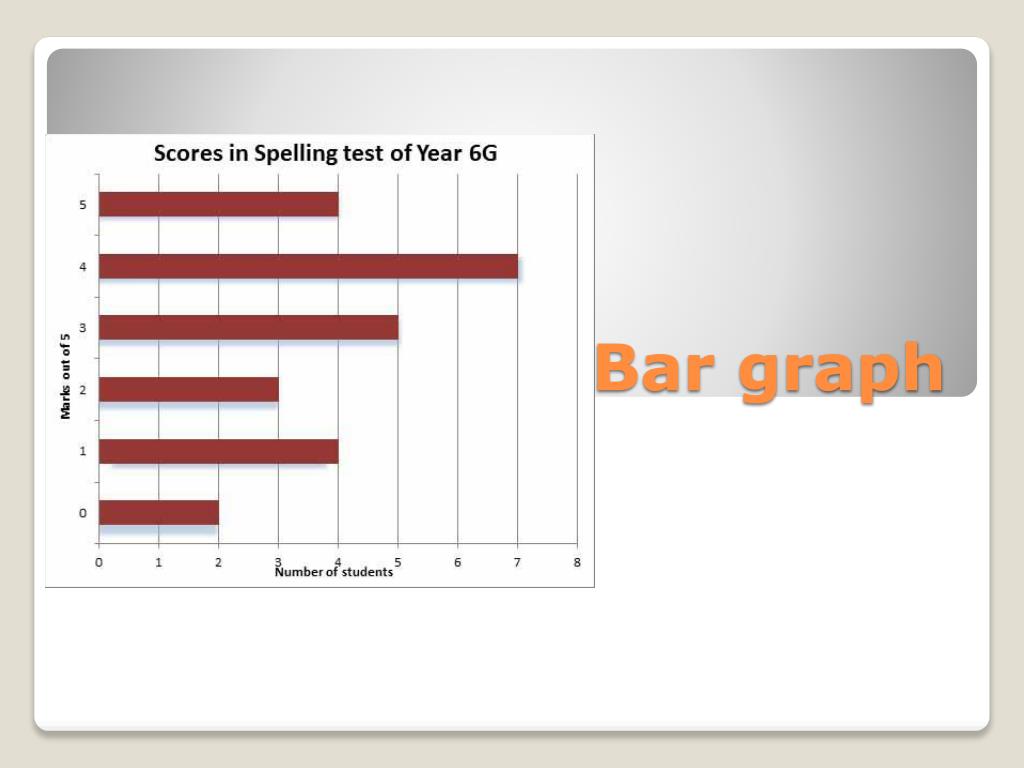 Scores in Spelling test of Year 6G

Marks out of 5

5
4
3
2
1
0

0 1 2 3 4 5 6 7 8

Number of students

Bar graph